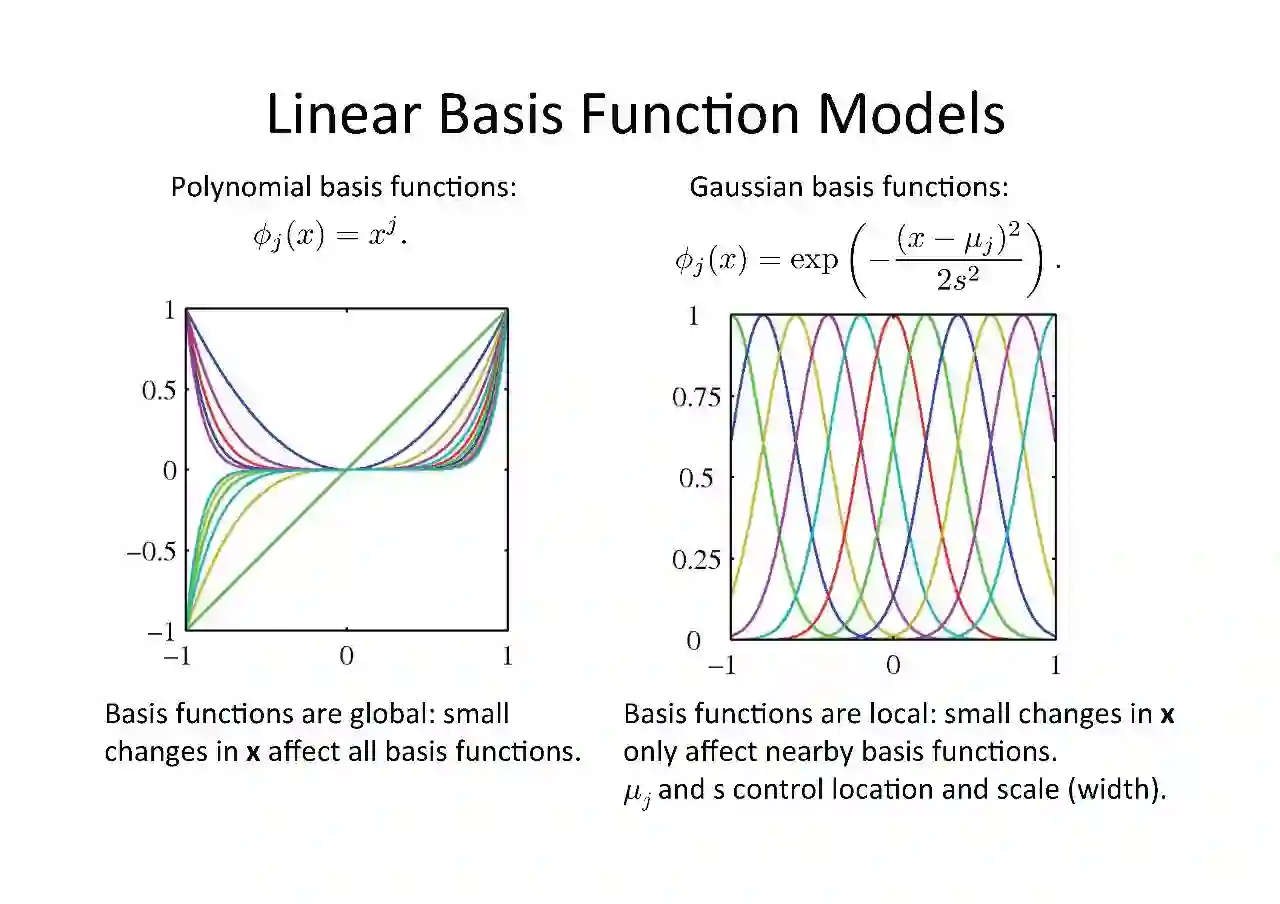 Linear Basis Function Models

Polynomial basis functions:

$\phi_j(x) = x^j.$

1
0.5
0
−0.5
−1
−1 0 1

Basis functions are global: small changes in **x** affect all basis functions.

Gaussian basis functions:

$\phi_j(x) = \exp\left(-\frac{(x-\mu_j)^2}{2s^2}\right).$

1
0.75
0.5
0.25
0
−1 0 1

Basis functions are local: small changes in **x** only affect nearby basis functions.
$\mu_j$ and s control location and scale (width).